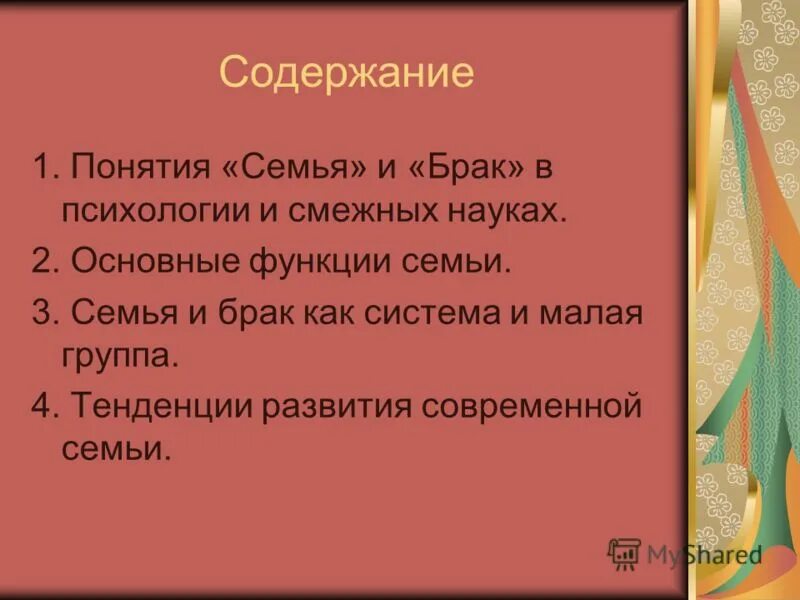 Содержание

1. Понятия «Семья» и «Брак» в психологии и смежных науках.

2. Основные функции семьи.

3. Семья и брак как система и малая группа.

4. Тенденции развития современной семьи.

MyShared